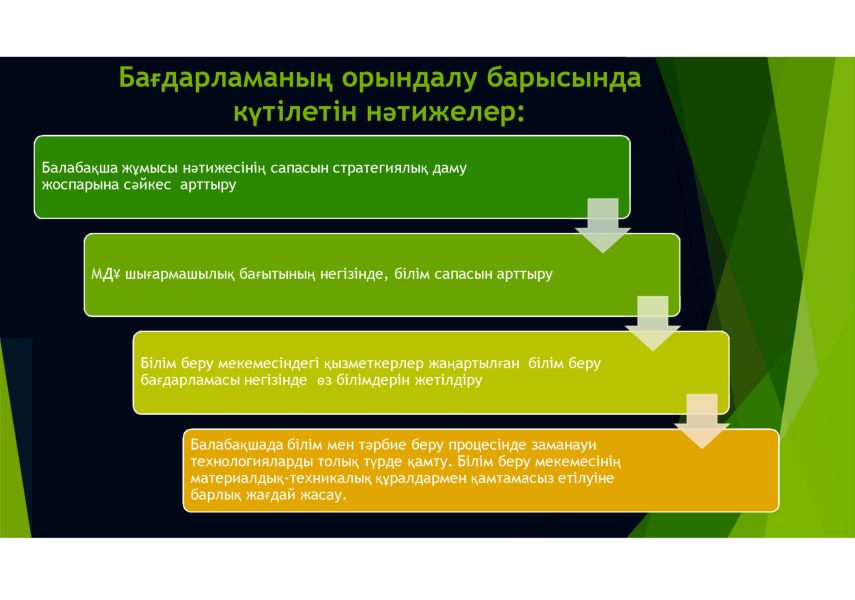 Бағдарламаның орындалу барысында күтілетін нәтижелер:

Балабақша жұмысы нәтижесінің сапасын стратегиялық даму жоспарына сәйкес арттыру

МДҰ шығармашылық бағытының негізінде, білім сапасын арттыру

Білім беру мекемесіндегі қызметкерлер жаңартылған білім беру бағдарламасы негізінде өз білімдерін жетілдіру

Балабақшада білім мен тәрбие беру процесінде заманауи технологияларды толық түрде қамту. Білім беру мекемесінің материалдық-техникалық құралдармен қамтамасыз етілуіне барлық жағдай жасау.